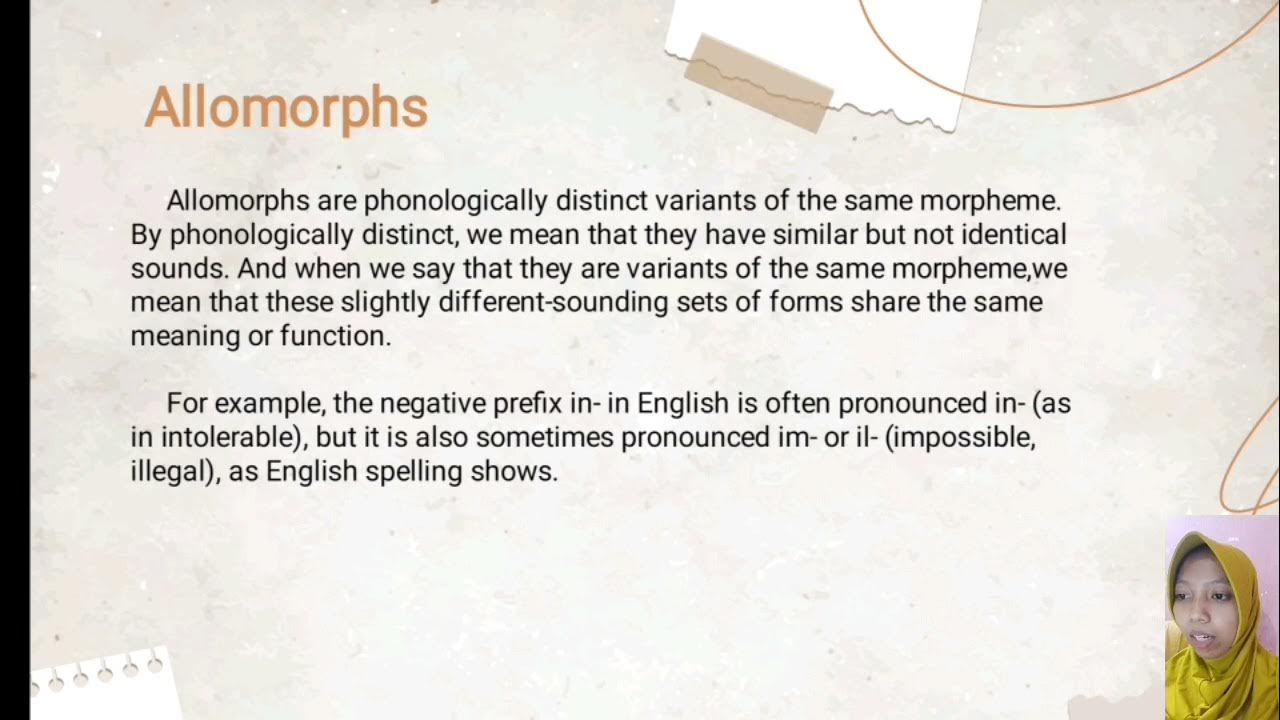 Allomorphs

Allomorphs are phonologically distinct variants of the same morpheme. By phonologically distinct, we mean that they have similar but not identical sounds. And when we say that they are variants of the same morpheme,we mean that these slightly different-sounding sets of forms share the same meaning or function.

For example, the negative prefix in- in English is often pronounced in- (as in intolerable), but it is also sometimes pronounced im- or il- (impossible, illegal), as English spelling shows.